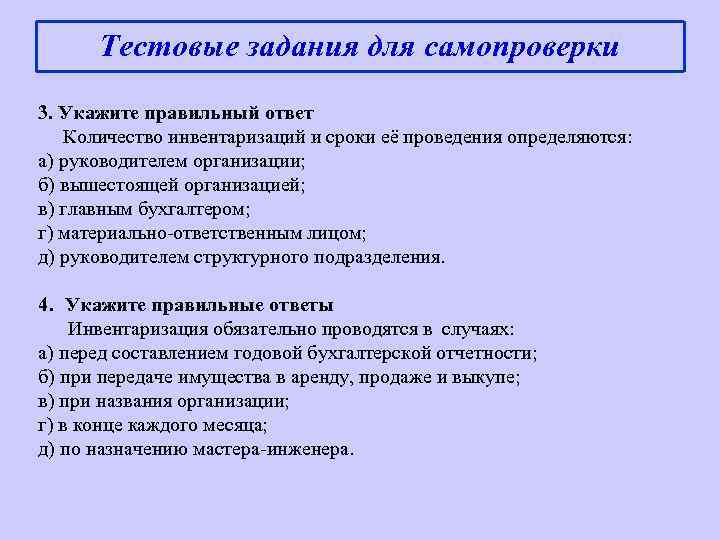 Тестовые задания для самопроверки

3. Укажите правильный ответ
Количество инвентаризаций и сроки её проведения определяются:
а) руководителем организации;
б) вышестоящей организацией;
в) главным бухгалтером;
г) материально-ответственным лицом;
д) руководителем структурного подразделения.

4. Укажите правильные ответы
Инвентаризация обязательно проводятся в случаях:
а) перед составлением годовой бухгалтерской отчетности;
б) при передаче имущества в аренду, продаже и выкупе;
в) при названия организации;
г) в конце каждого месяца;
д) по назначению мастера-инженера.